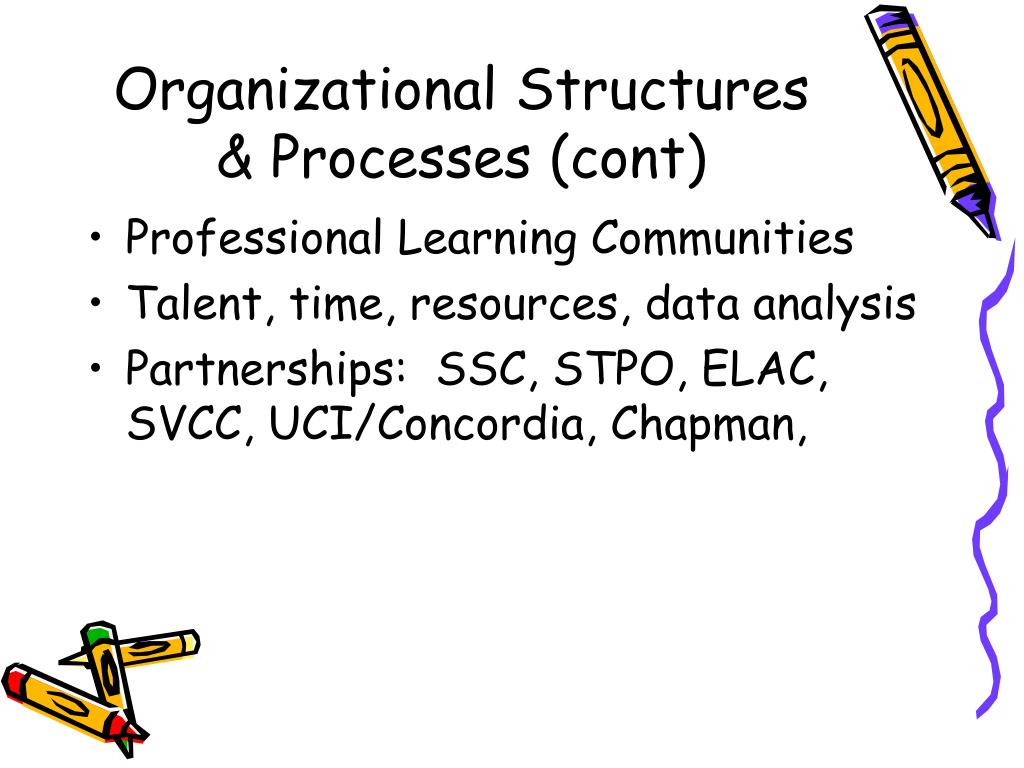 Organizational Structures & Processes (cont)

• Professional Learning Communities
• Talent, time, resources, data analysis
• Partnerships: SSC, STPO, ELAC, SVCC, UCI/Concordia, Chapman,